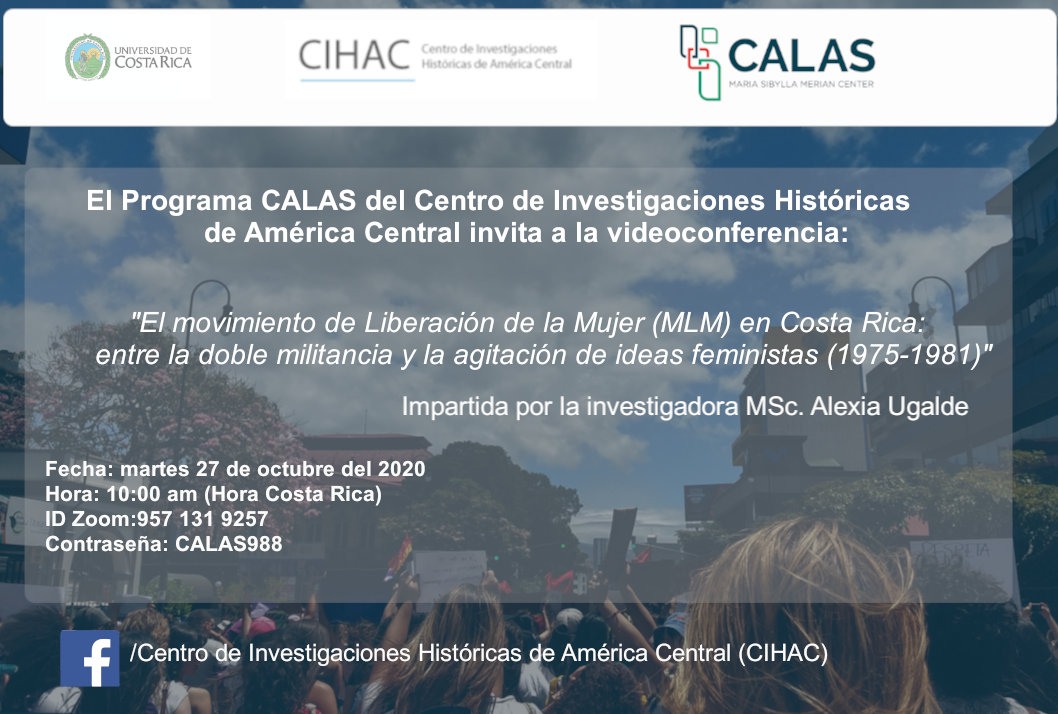 UNIVERSIDAD DE COSTA RICA

CIHAC Centro de Investigaciones Históricas de América Central

CALAS MARIA SIBYLLA MERIAN CENTER

El Programa CALAS del Centro de Investigaciones Históricas de América Central invita a la videoconferencia:

"El movimiento de Liberación de la Mujer (MLM) en Costa Rica: entre la doble militancia y la agitación de ideas feministas (1975-1981)"

Impartida por la investigadora MSc. Alexia Ugalde

Fecha: martes 27 de octubre del 2020
Hora: 10:00 am (Hora Costa Rica)
ID Zoom:957 131 9257
Contraseña: CALAS988

/Centro de Investigaciones Históricas de América Central (CIHAC)